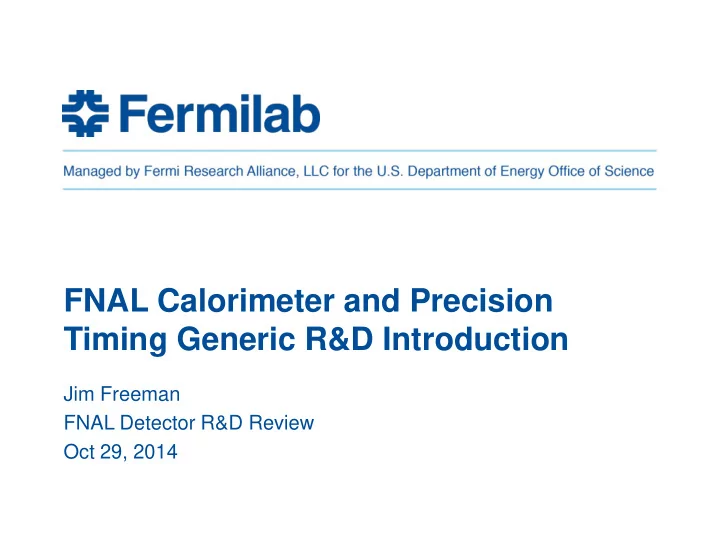 Fermilab

Managed by Fermi Research Alliance, LLC for the U.S. Department of Energy Office of Science

FNAL Calorimeter and Precision Timing Generic R&D Introduction

Jim Freeman
FNAL Detector R&D Review
Oct 29, 2014